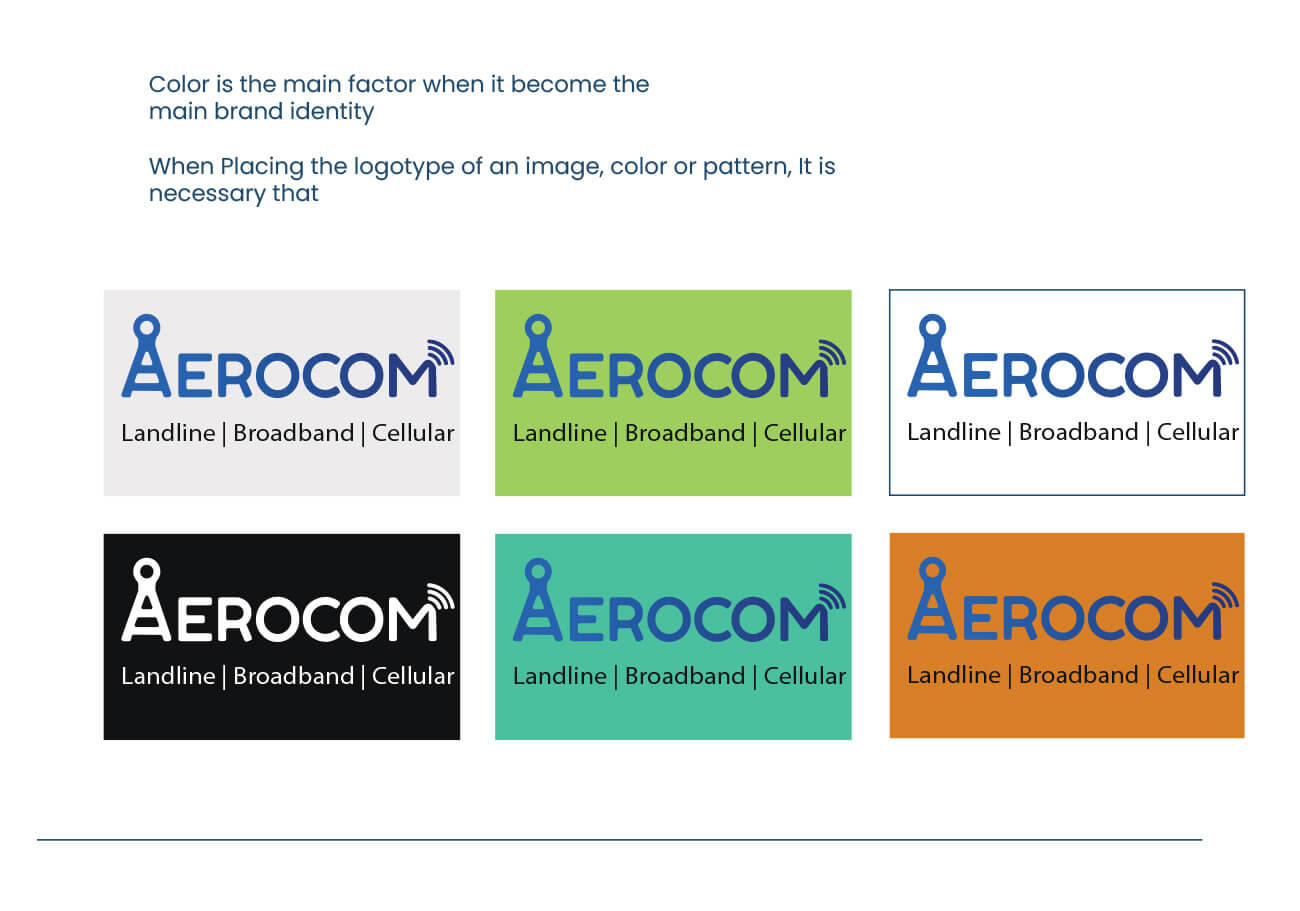 Color is the main factor when it become the main brand identity

When Placing the logotype of an image, color or pattern, It is necessary that

AEROCOM
Landline | Broadband | Cellular

AEROCOM
Landline | Broadband | Cellular

AEROCOM
Landline | Broadband | Cellular

AEROCOM
Landline | Broadband | Cellular

AEROCOM
Landline | Broadband | Cellular

AEROCOM
Landline | Broadband | Cellular